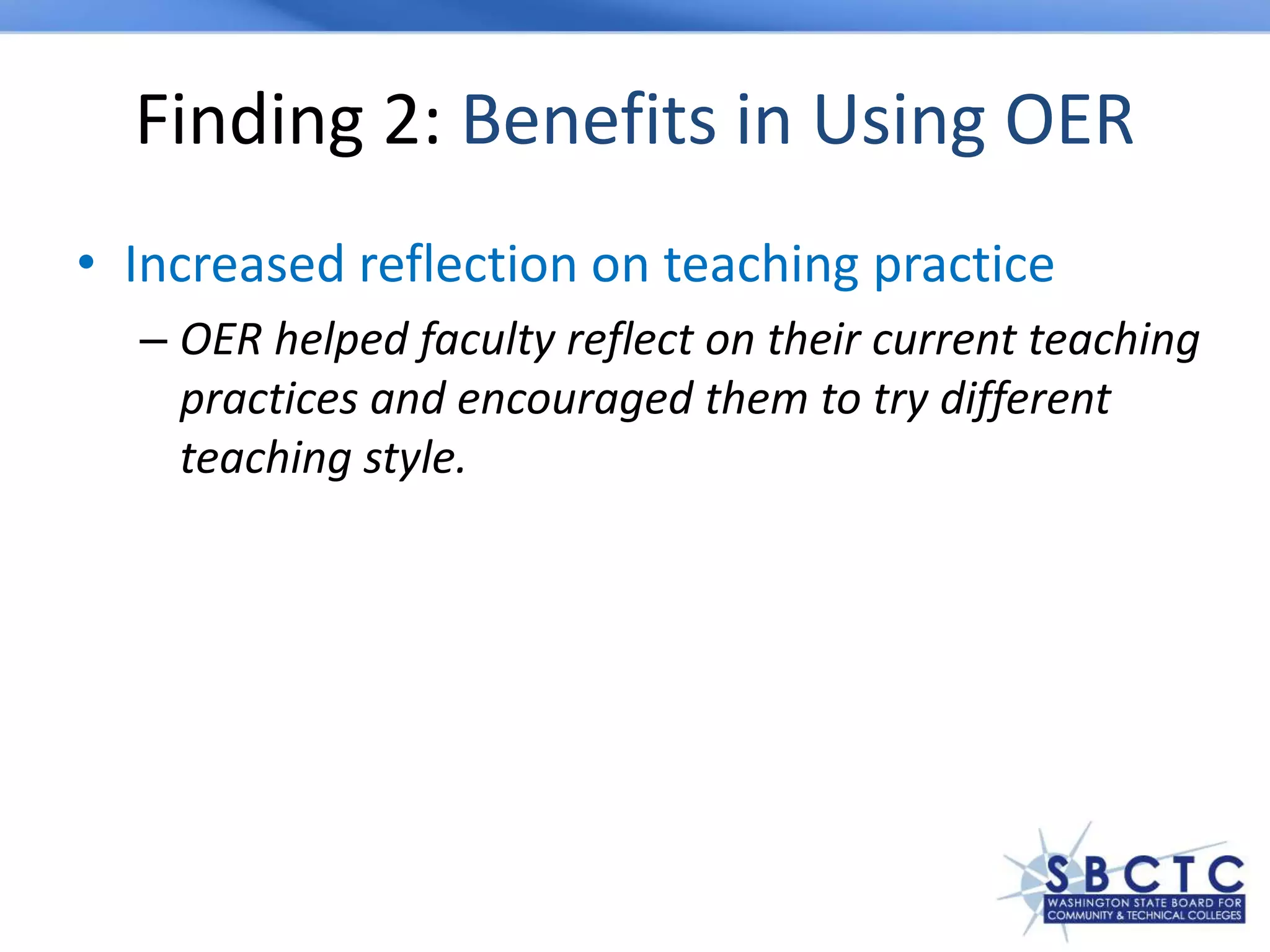 Finding 2: Benefits in Using OER

• Increased reflection on teaching practice
– OER helped faculty reflect on their current teaching practices and encouraged them to try different teaching style.

SBCTC
WASHINGTON STATE BOARD FOR COMMUNITY & TECHNICAL COLLEGES